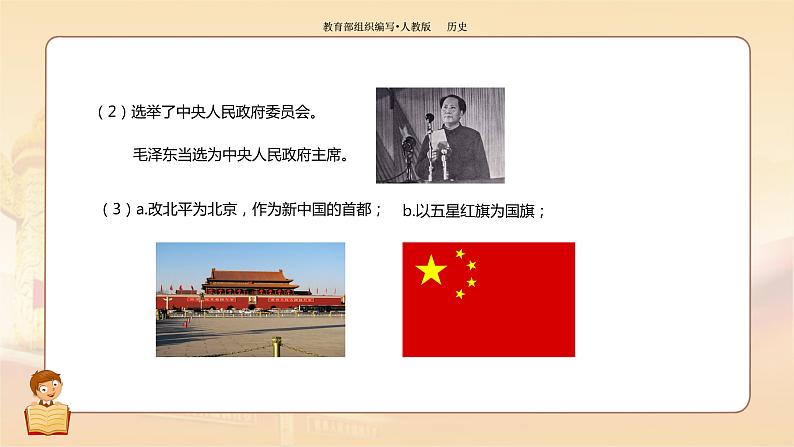 教育部组织编写•人教版　历史

（2）选举了中央人民政府委员会。

毛泽东当选为中央人民政府主席。

（3）a.改北平为北京，作为新中国的首都；　b.以五星红旗为国旗；